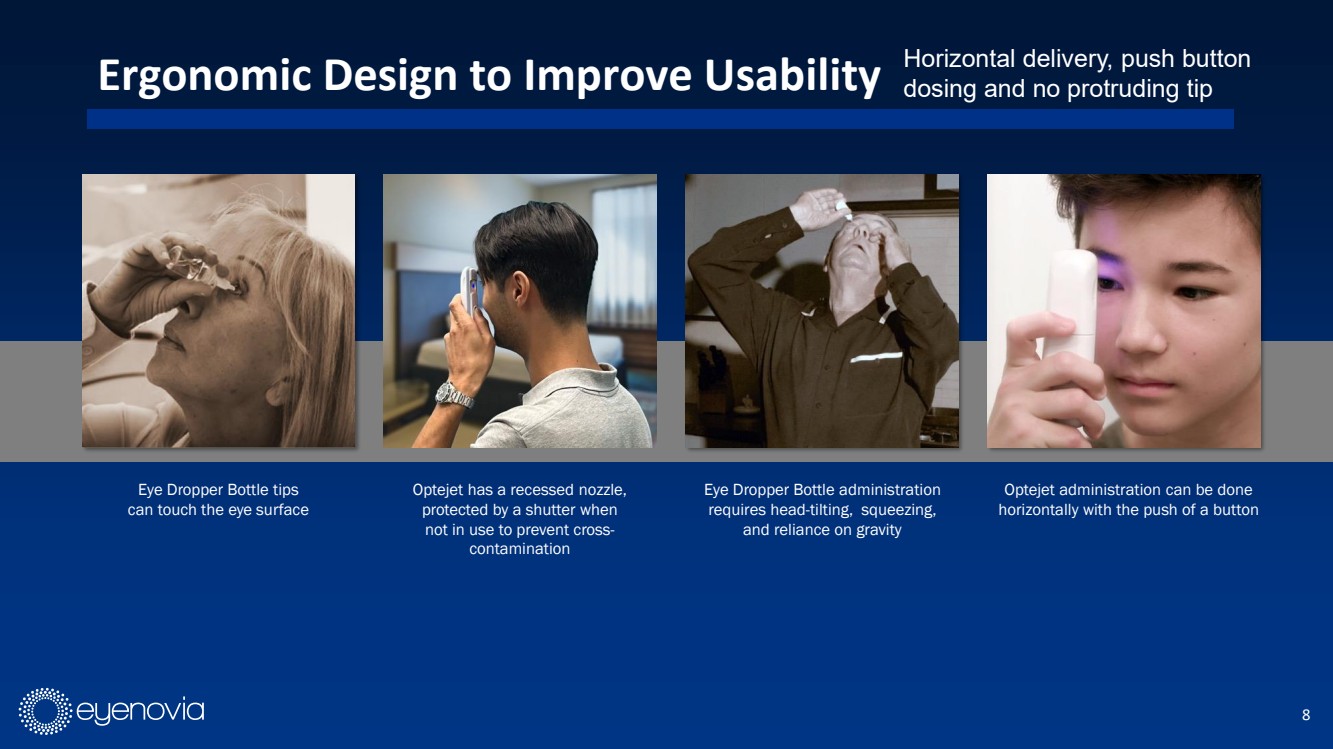 Ergonomic Design to Improve Usability

Horizontal delivery, push button dosing and no protruding tip

Eye Dropper Bottle tips can touch the eye surface

Optejet has a recessed nozzle, protected by a shutter when not in use to prevent cross-contamination

Eye Dropper Bottle administration requires head-tilting, squeezing, and reliance on gravity

Optejet administration can be done horizontally with the push of a button

eyenovia

8